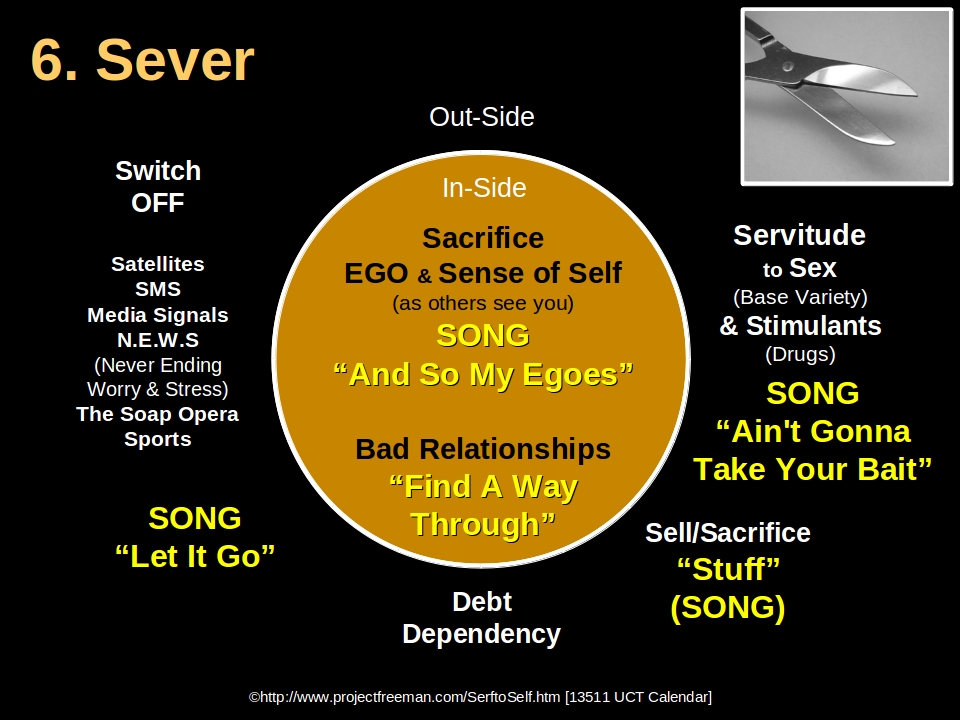 6. Sever

Out-Side

Switch OFF

Satellites
SMS
Media Signals
N.E.W.S
(Never Ending Worry & Stress)
The Soap Opera
Sports

SONG
“Let It Go”

In-Side

Sacrifice
EGO & Sense of Self
(as others see you)
SONG
“And So My Egoes”

Bad Relationships
“Find A Way Through”

Servitude to Sex
(Base Variety)
& Stimulants
(Drugs)
SONG
“Ain't Gonna Take Your Bait”

Sell/Sacrifice
“Stuff”
(SONG)

Debt
Dependency

©http://www.projectfreeman.com/SerftoSelf.htm [13511 UCT Calendar]